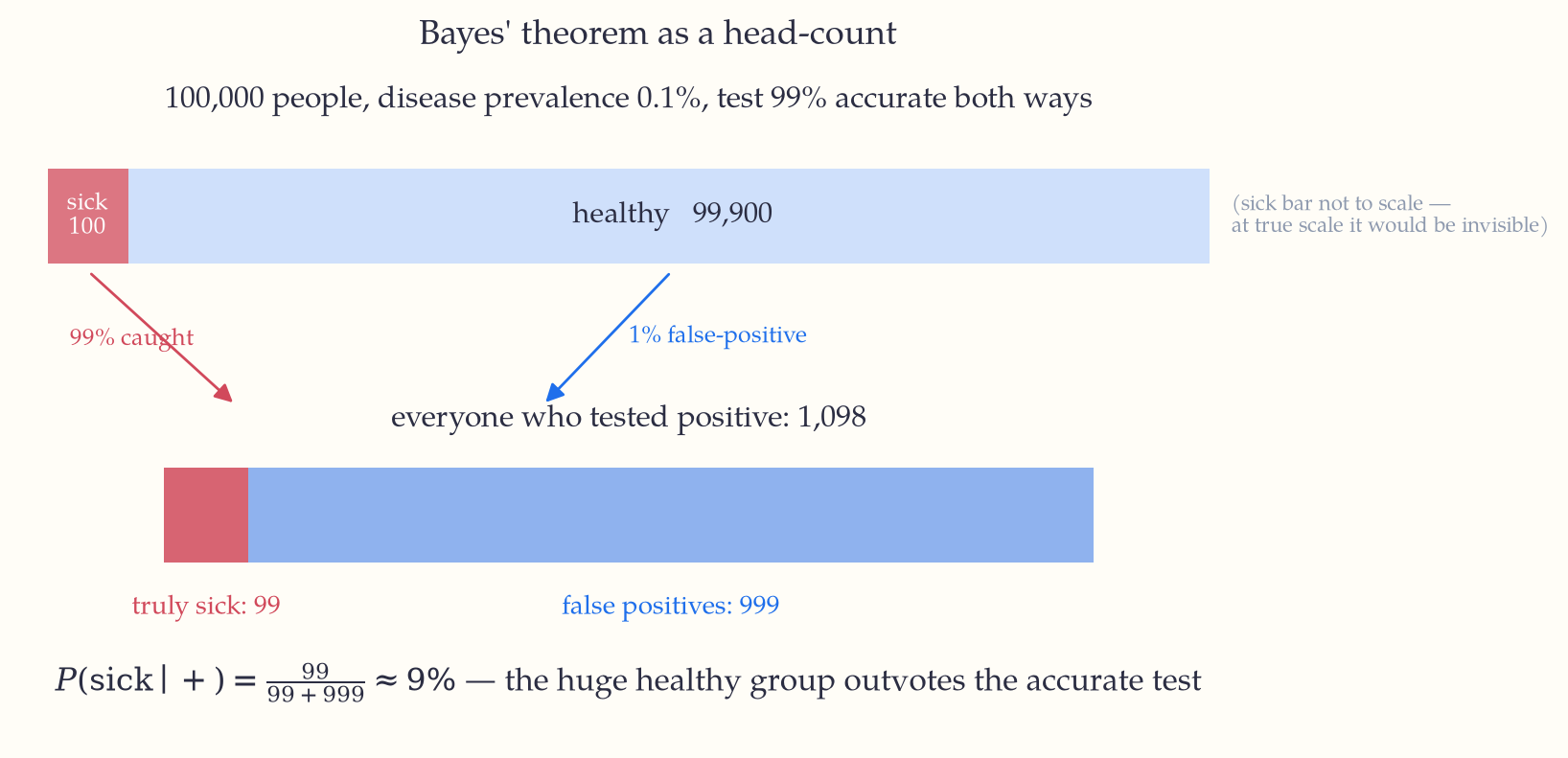 Bayes' theorem as a head-count

100,000 people, disease prevalence 0.1%, test 99% accurate both ways

sick 100

healthy 99,900

(sick bar not to scale — at true scale it would be invisible)

99% caught

1% false-positive

everyone who tested positive: 1,098

truly sick: 99

false positives: 999

$P(\text{sick} \mid +) = \frac{99}{99+999} \approx 9\%$ — the huge healthy group outvotes the accurate test